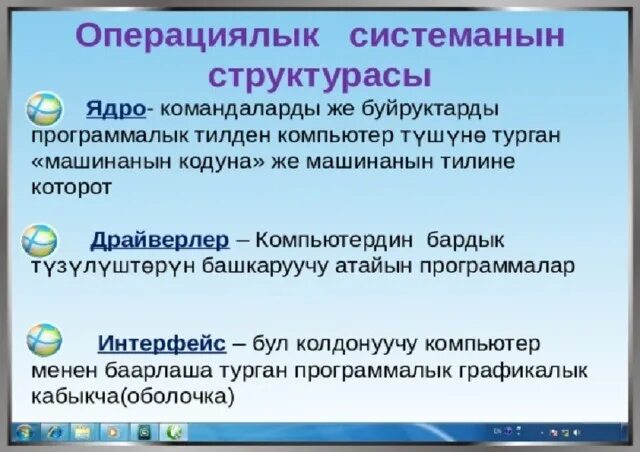 Операциялык системанын структурасы

Ядро- командаларды же буйруктарды программалык тилден компьютер түшүнө турган «машинанын кодуна» же машинанын тилине которот

Драйверлер – Компьютердин бардык түзүлүштөрүн башкаруучу атайын программалар

Интерфейс – бул колдонуучу компьютер менен баарлаша турган программалык графикалык кабыкча(оболочка)